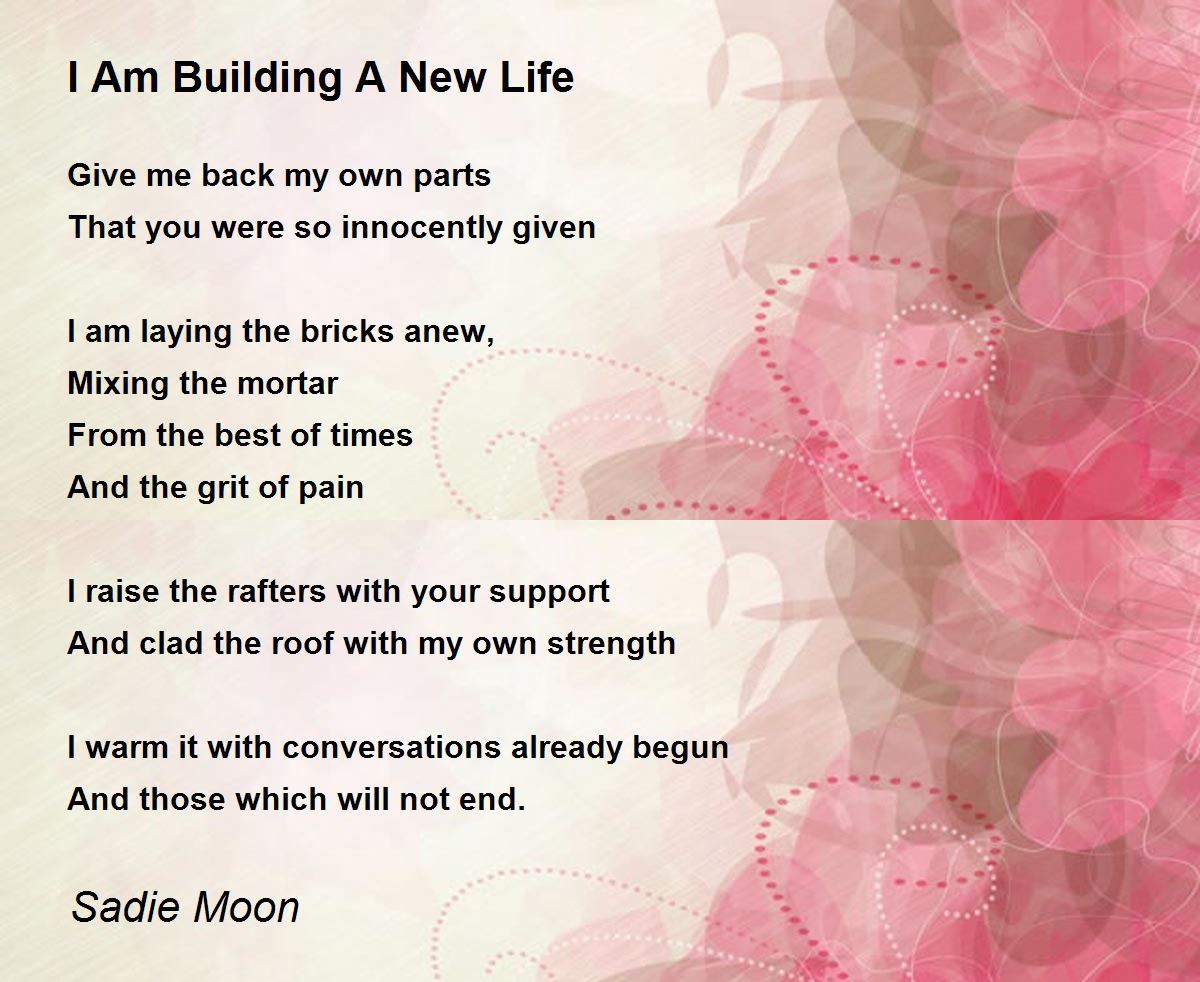 I Am Building A New Life

Give me back my own parts
That you were so innocently given

I am laying the bricks anew,
Mixing the mortar
From the best of times
And the grit of pain

I raise the rafters with your support
And clad the roof with my own strength

I warm it with conversations already begun
And those which will not end.

Sadie Moon